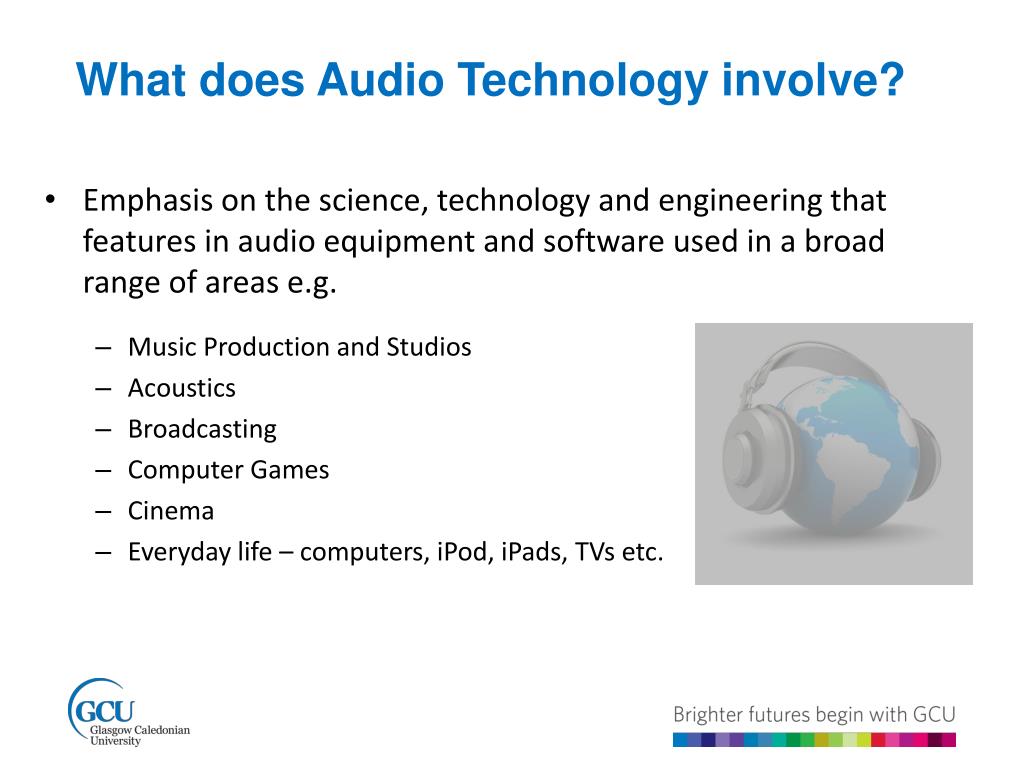 What does Audio Technology involve?

• Emphasis on the science, technology and engineering that features in audio equipment and software used in a broad range of areas e.g.

– Music Production and Studios
– Acoustics
– Broadcasting
– Computer Games
– Cinema
– Everyday life – computers, iPod, iPads, TVs etc.

GCU
Glasgow Caledonian University

Brighter futures begin with GCU